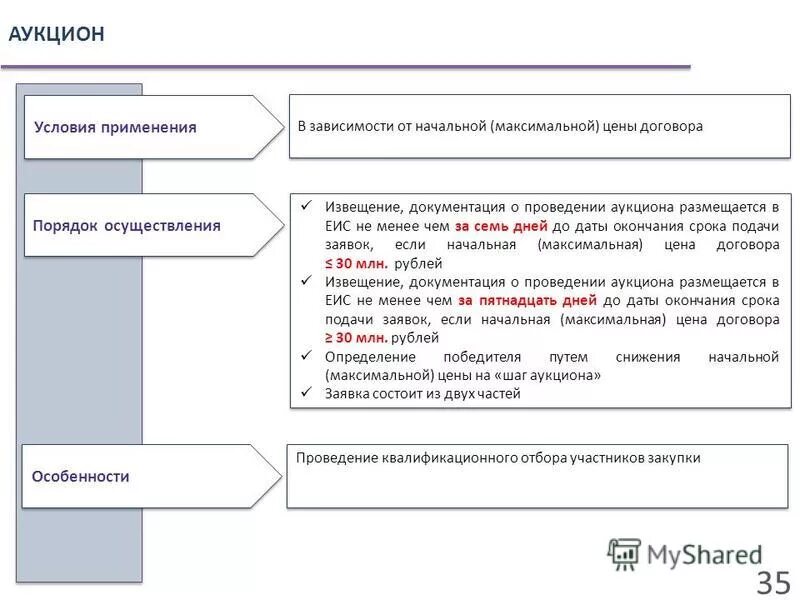 АУКЦИОН

Условия применения

В зависимости от начальной (максимальной) цены договора

Порядок осуществления

✓ Извещение, документация о проведении аукциона размещается в ЕИС не менее чем за семь дней до даты окончания срока подачи заявок, если начальная (максимальная) цена договора ≤ 30 млн. рублей
✓ Извещение, документация о проведении аукциона размещается в ЕИС не менее чем за пятнадцать дней до даты окончания срока подачи заявок, если начальная (максимальная) цена договора ≥ 30 млн. рублей
✓ Определение победителя путем снижения начальной (максимальной) цены на «шаг аукциона»
✓ Заявка состоит из двух частей

Особенности

Проведение квалификационного отбора участников закупки

MyShared

35